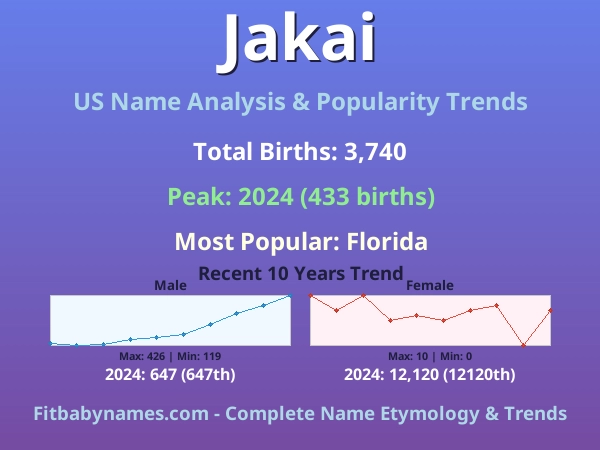 Jakai

US Name Analysis & Popularity Trends

Total Births: 3,740

Peak: 2024 (433 births)

Most Popular: Florida

Recent 10 Years Trend

Male

Max: 426 | Min: 119

2024: 647 (647th)

Female

Max: 10 | Min: 0

2024: 12,120 (12120th)

Fitbabynames.com - Complete Name Etymology & Trends